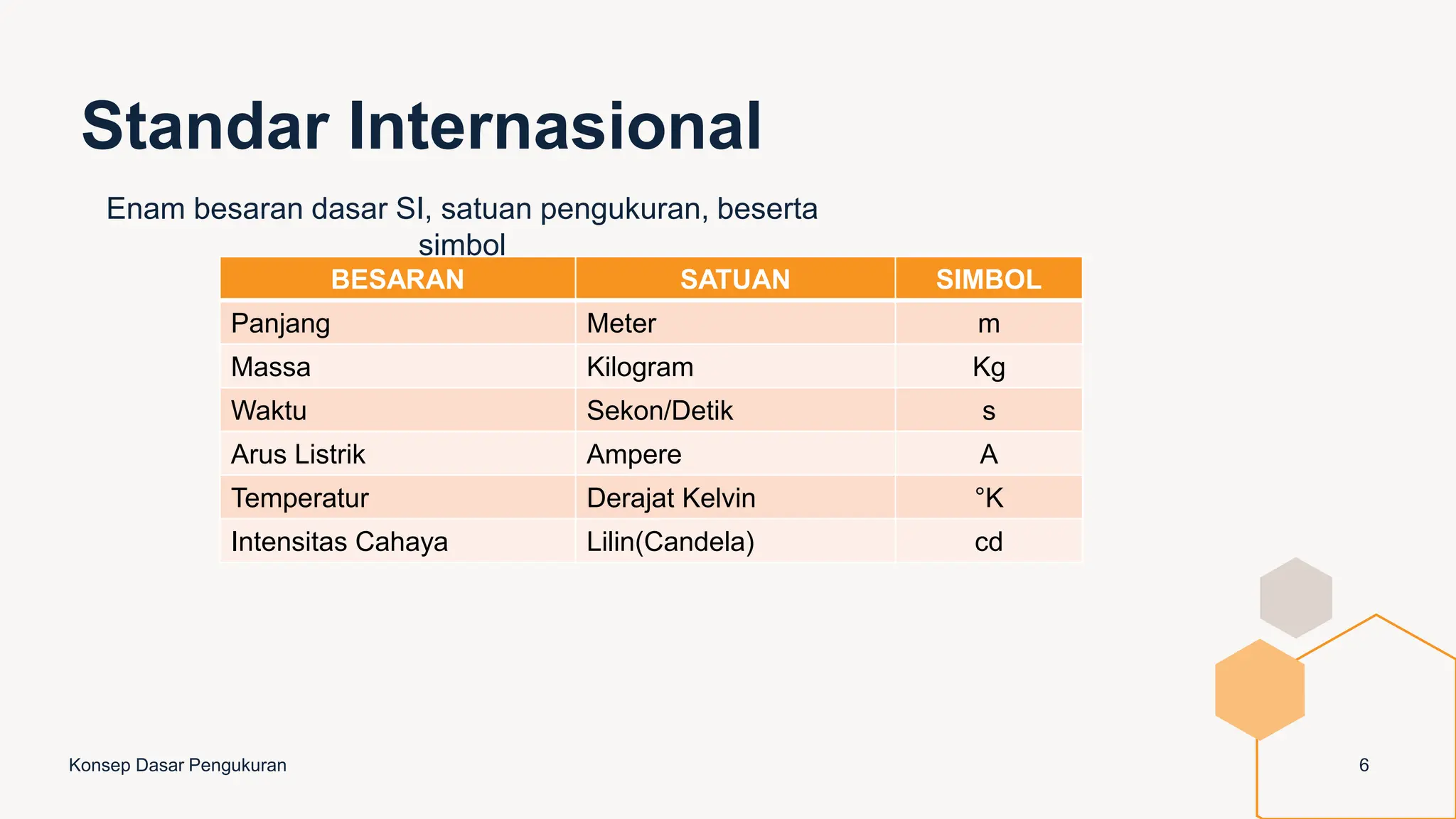 Standar Internasional

Enam besaran dasar SI, satuan pengukuran, beserta simbol

| BESARAN | SATUAN | SIMBOL |
|---|---|---|
| Panjang | Meter | m |
| Massa | Kilogram | Kg |
| Waktu | Sekon/Detik | s |
| Arus Listrik | Ampere | A |
| Temperatur | Derajat Kelvin | °K |
| Intensitas Cahaya | Lilin(Candela) | cd |

Konsep Dasar Pengukuran

6